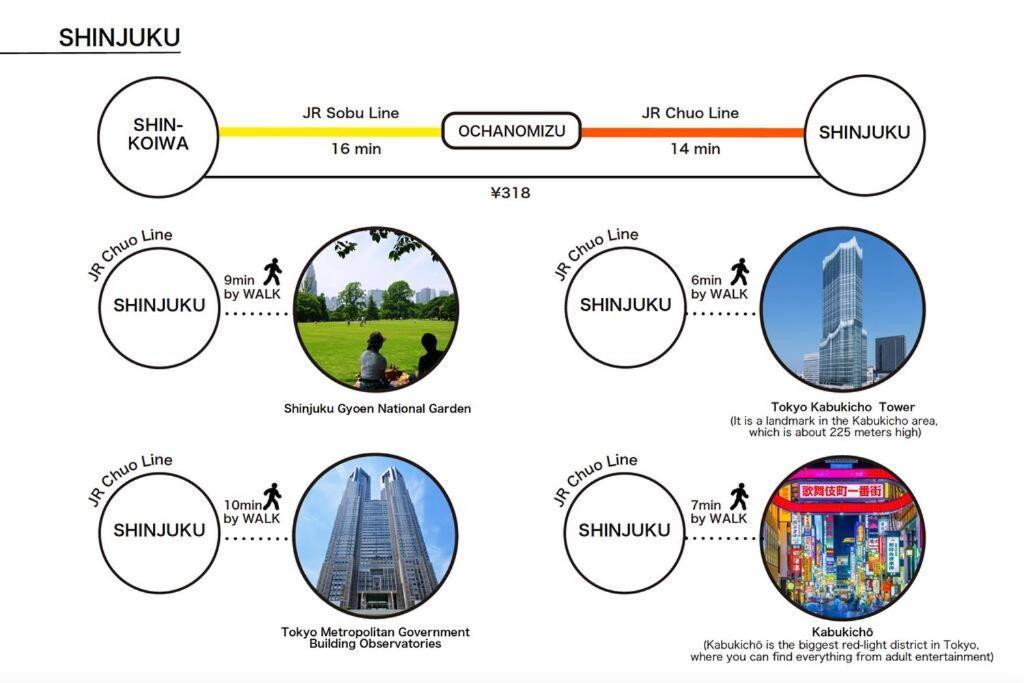 SHINJUKU

SHIN-KOIWA

JR Sobu Line
16 min

OCHANOMIZU

JR Chuo Line
14 min

SHINJUKU

¥318

JR Chuo Line
SHINJUKU
9min by WALK
Shinjuku Gyoen National Garden

JR Chuo Line
SHINJUKU
6min by WALK
Tokyo Kabukicho Tower
(It is a landmark in the Kabukicho area, which is about 225 meters high)

JR Chuo Line
SHINJUKU
10min by WALK
Tokyo Metropolitan Government Building Observatories

JR Chuo Line
SHINJUKU
7min by WALK
歌舞伎町一番街
Kabukichō
(Kabukichō is the biggest red-light district in Tokyo, where you can find everything from adult entertainment)